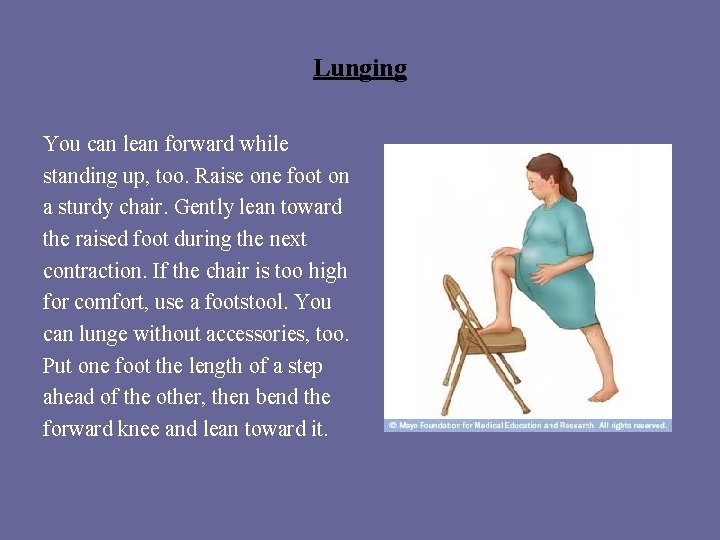 Lunging

You can lean forward while standing up, too. Raise one foot on a sturdy chair. Gently lean toward the raised foot during the next contraction. If the chair is too high for comfort, use a footstool. You can lunge without accessories, too. Put one foot the length of a step ahead of the other, then bend the forward knee and lean toward it.

© Mayo Foundation for Medical Education and Research. All rights reserved.